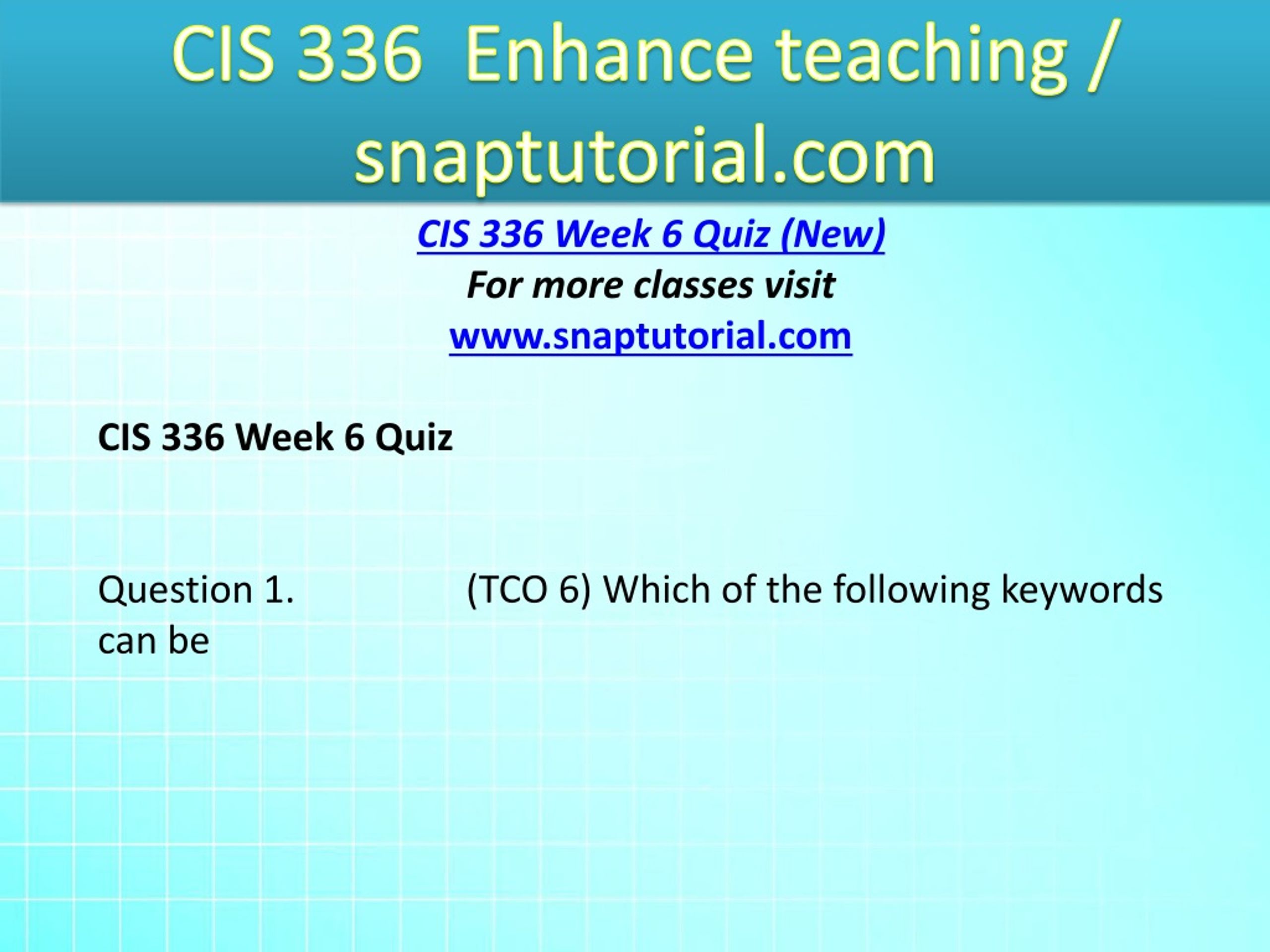 CIS 336 Enhance teaching / snaptutorial.com

CIS 336 Week 6 Quiz (New)
For more classes visit
www.snaptutorial.com

CIS 336 Week 6 Quiz

Question 1. (TCO 6) Which of the following keywords can be